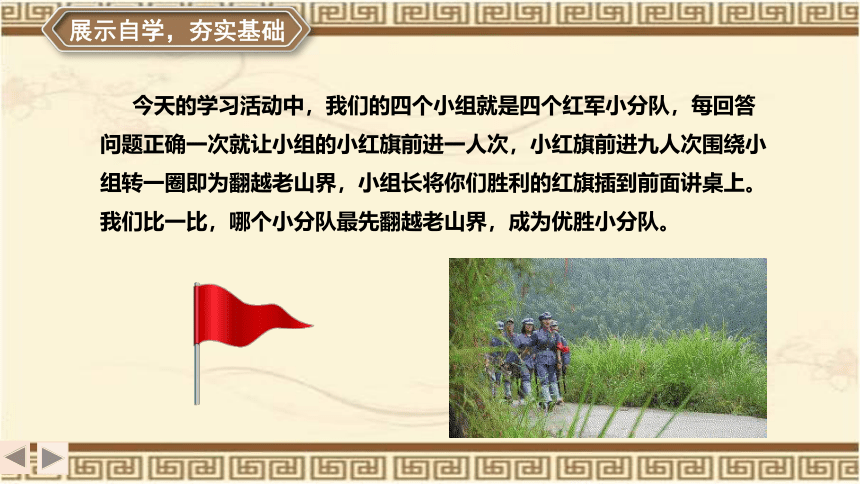 展示自学，夯实基础

今天的学习活动中，我们的四个小组就是四个红军小分队，每回答问题正确一次就让小组的小红旗前进一人次，小红旗前进九人次围绕小组转一圈即为翻越老山界，小组长将你们胜利的红旗插到前面讲桌上。我们比一比，哪个小分队最先翻越老山界，成为优胜小分队。